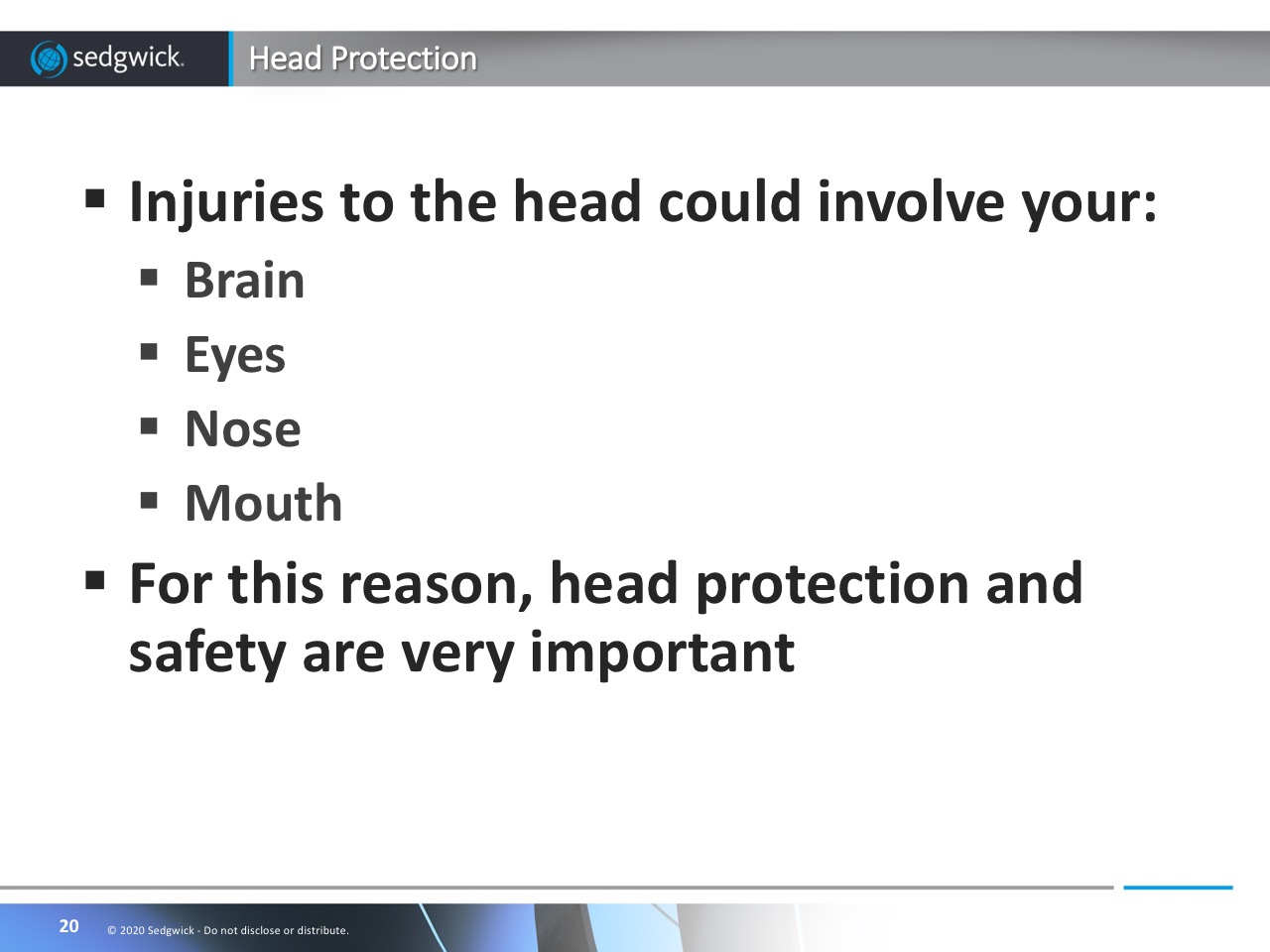 sedgwick.

Head Protection

▪ Injuries to the head could involve your:
▪ Brain
▪ Eyes
▪ Nose
▪ Mouth
▪ For this reason, head protection and safety are very important

20 © 2020 Sedgwick - Do not disclose or distribute.